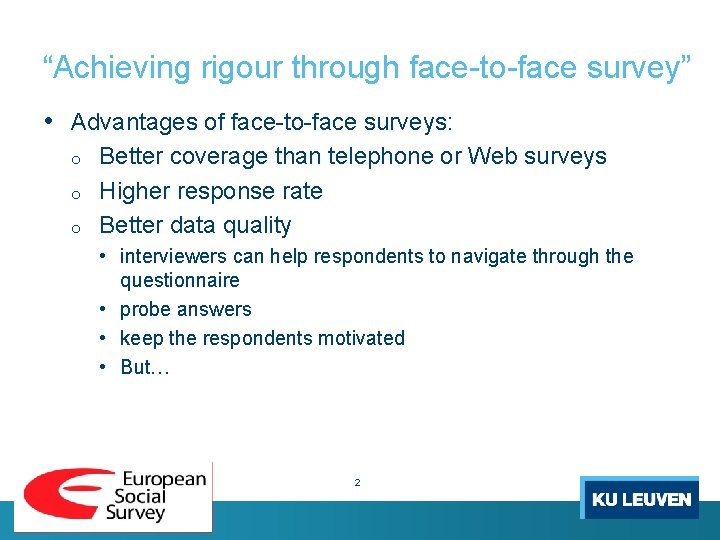 “Achieving rigour through face-to-face survey”

• Advantages of face-to-face surveys:
  o Better coverage than telephone or Web surveys
  o Higher response rate
  o Better data quality
    • interviewers can help respondents to navigate through the questionnaire
    • probe answers
    • keep the respondents motivated
    • But…

European Social Survey

2

KU LEUVEN